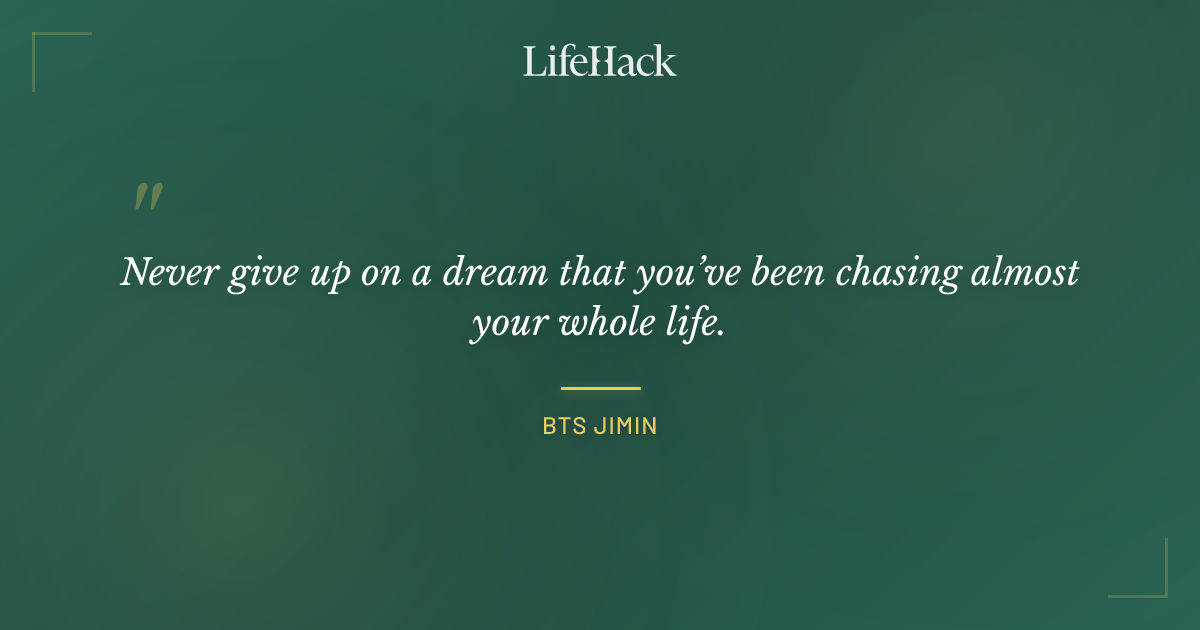 LifeHack

"

Never give up on a dream that you've been chasing almost your whole life.

BTS JIMIN